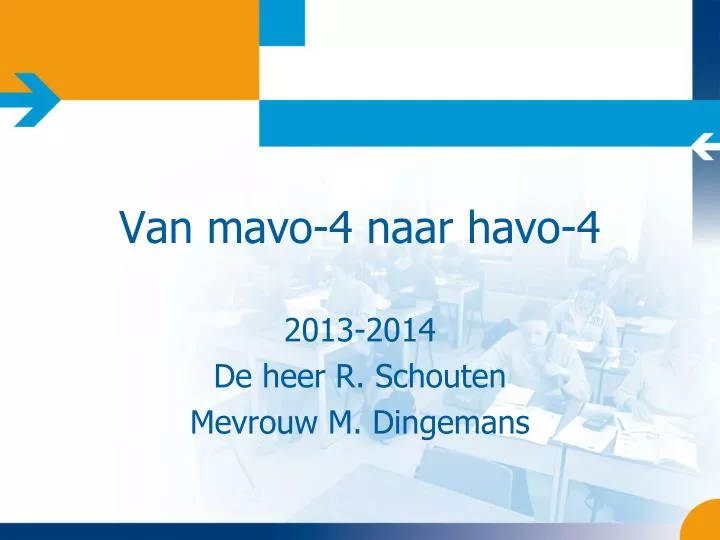 Van mavo-4 naar havo-4

2013-2014
De heer R. Schouten
Mevrouw M. Dingemans